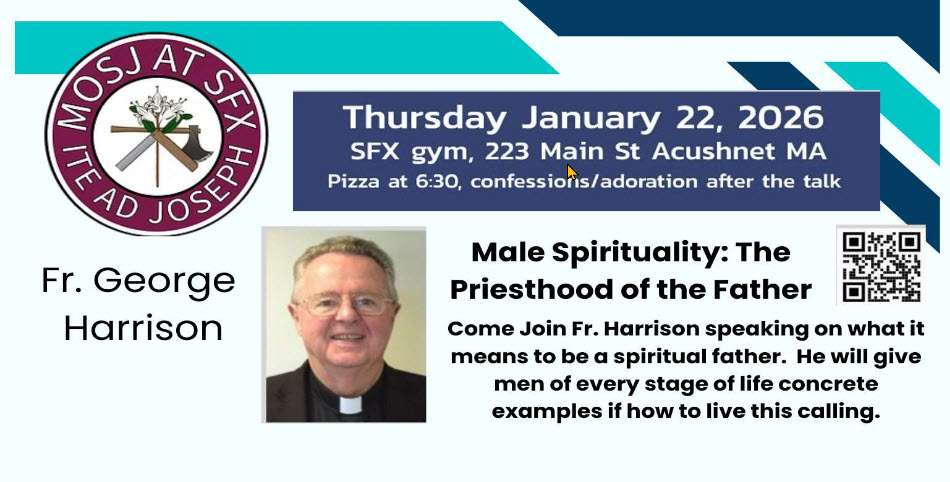 MOSJ AT SFX
ITE AD JOSEPH

Thursday January 22, 2026
SFX gym, 223 Main St Acushnet MA
Pizza at 6:30, confessions/adoration after the talk

Fr. George Harrison

Male Spirituality: The Priesthood of the Father

Come Join Fr. Harrison speaking on what it means to be a spiritual father. He will give men of every stage of life concrete examples if how to live this calling.